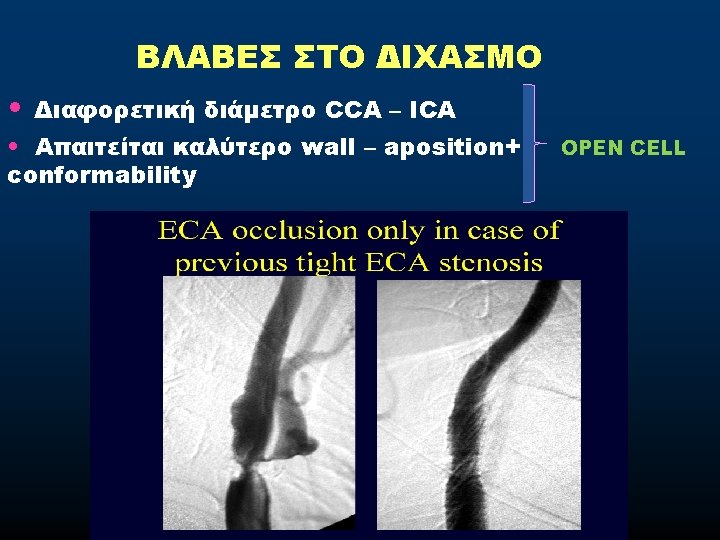 ΒΛΑΒΕΣ ΣΤΟ ΔΙΧΑΣΜΟ

• Διαφορετική διάμετρο CCA – ICA
• Απαιτείται καλύτερο wall – aposition+ conformability

OPEN CELL

ECA occlusion only in case of previous tight ECA stenosis